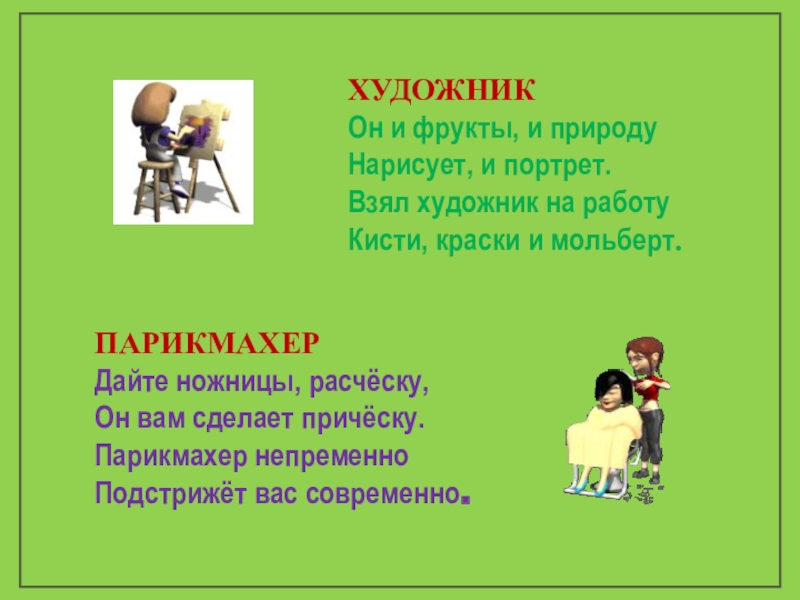 ХУДОЖНИК
Он и фрукты, и природу
Нарисует, и портрет.
Взял художник на работу
Кисти, краски и мольберт.

ПАРИКМАХЕР
Дайте ножницы, расчёску,
Он вам сделает причёску.
Парикмахер непременно
Подстрижёт вас современно.